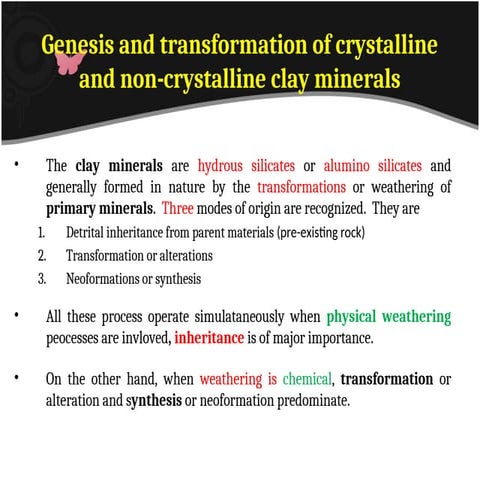 Genesis and transformation of crystalline and non-crystalline clay minerals

• The clay minerals are hydrous silicates or alumino silicates and generally formed in nature by the transformations or weathering of primary minerals. Three modes of origin are recognized. They are

1. Detrital inheritance from parent materials (pre-existing rock)
2. Transformation or alterations
3. Neoformations or synthesis

• All these process operate simulataneously when physical weathering peocesses are invloved, inheritance is of major importance.

• On the other hand, when weathering is chemical, transformation or alteration and synthesis or neoformation predominate.